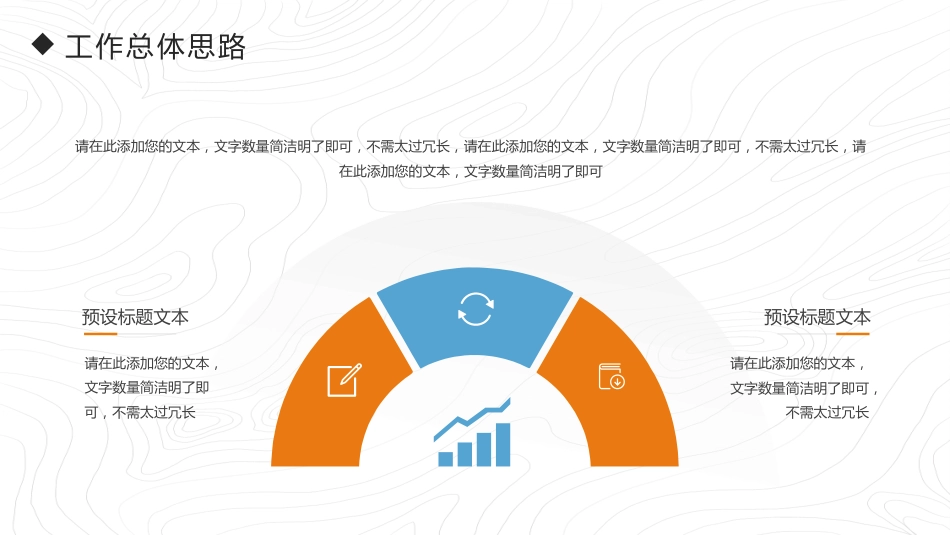 ◆ 工作总体思路

请在此添加您的文本，文字数量简洁明了即可，不需太过冗长，请在此添加您的文本，文字数量简洁明了即可，不需太过冗长，请在此添加您的文本，文字数量简洁明了即可

预设标题文本

请在此添加您的文本，文字数量简洁明了即可，不需太过冗长

预设标题文本

请在此添加您的文本，文字数量简洁明了即可，不需太过冗长